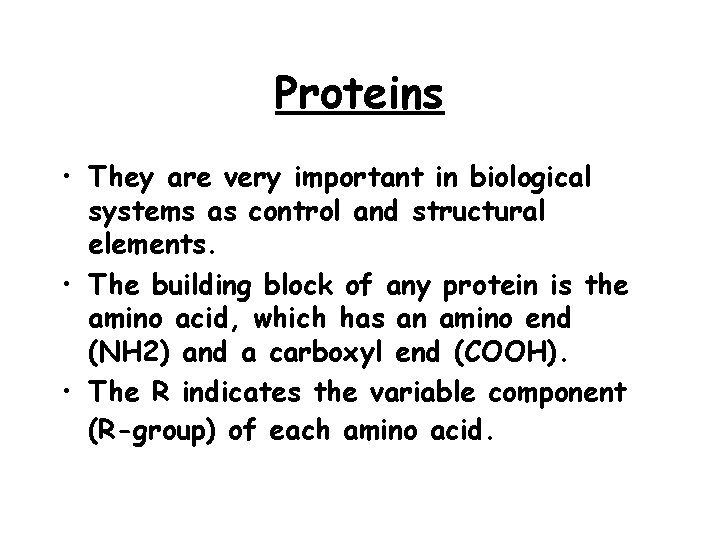 Proteins

• They are very important in biological systems as control and structural elements.

• The building block of any protein is the amino acid, which has an amino end (NH2) and a carboxyl end (COOH).

• The R indicates the variable component (R-group) of each amino acid.